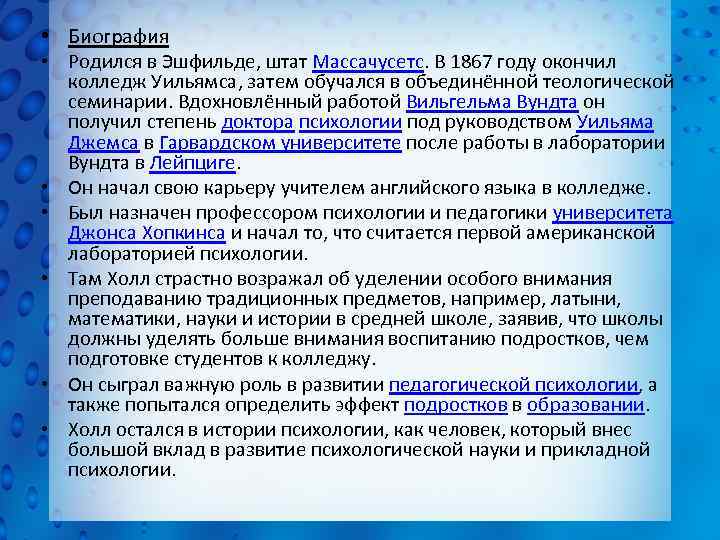 • Биография

• Родился в Эшфильде, штат Массачусетс. В 1867 году окончил колледж Уильямса, затем обучался в объединённой теологической семинарии. Вдохновлённый работой Вильгельма Вундта он получил степень доктора психологии под руководством Уильяма Джемса в Гарвардском университете после работы в лаборатории Вундта в Лейпциге.

• Он начал свою карьеру учителем английского языка в колледже.

• Был назначен профессором психологии и педагогики университета Джонса Хопкинса и начал то, что считается первой американской лабораторией психологии.

• Там Холл страстно возражал об уделении особого внимания преподаванию традиционных предметов, например, латыни, математики, науки и истории в средней школе, заявив, что школы должны уделять больше внимания воспитанию подростков, чем подготовке студентов к колледжу.

• Он сыграл важную роль в развитии педагогической психологии, а также попытался определить эффект подростков в образовании.

• Холл остался в истории психологии, как человек, который внес большой вклад в развитие психологической науки и прикладной психологии.